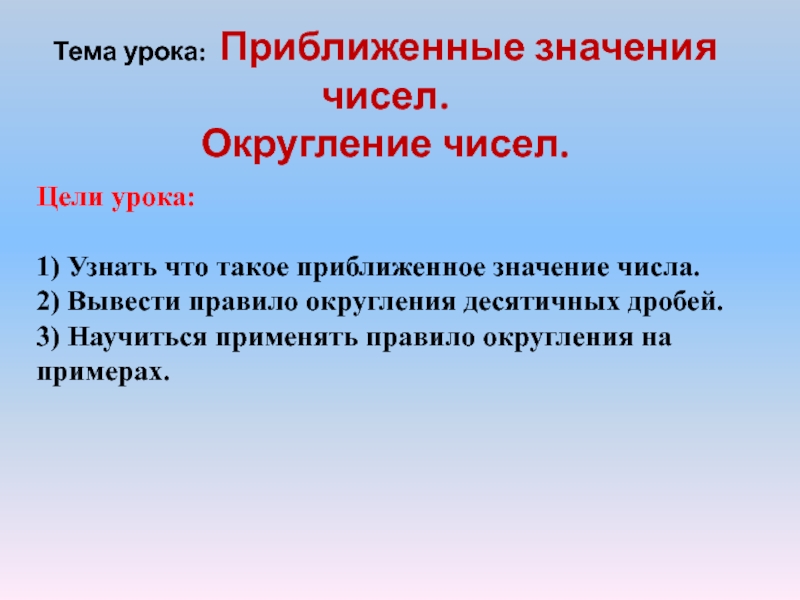 Тема урока: Приближенные значения чисел.
Округление чисел.

Цели урока:

1) Узнать что такое приближенное значение числа.
2) Вывести правило округления десятичных дробей.
3) Научиться применять правило округления на примерах.